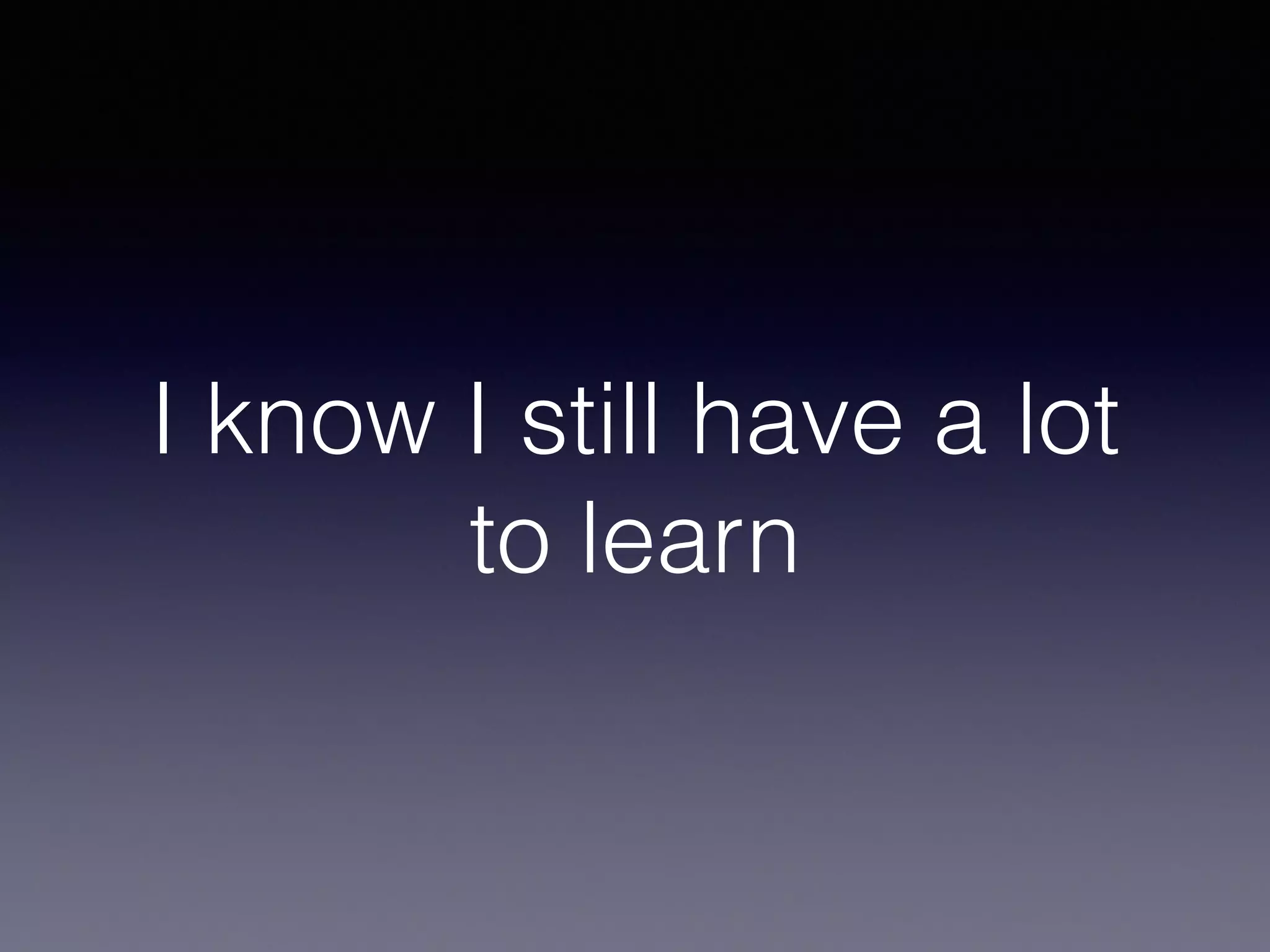 I know I still have a lot to learn